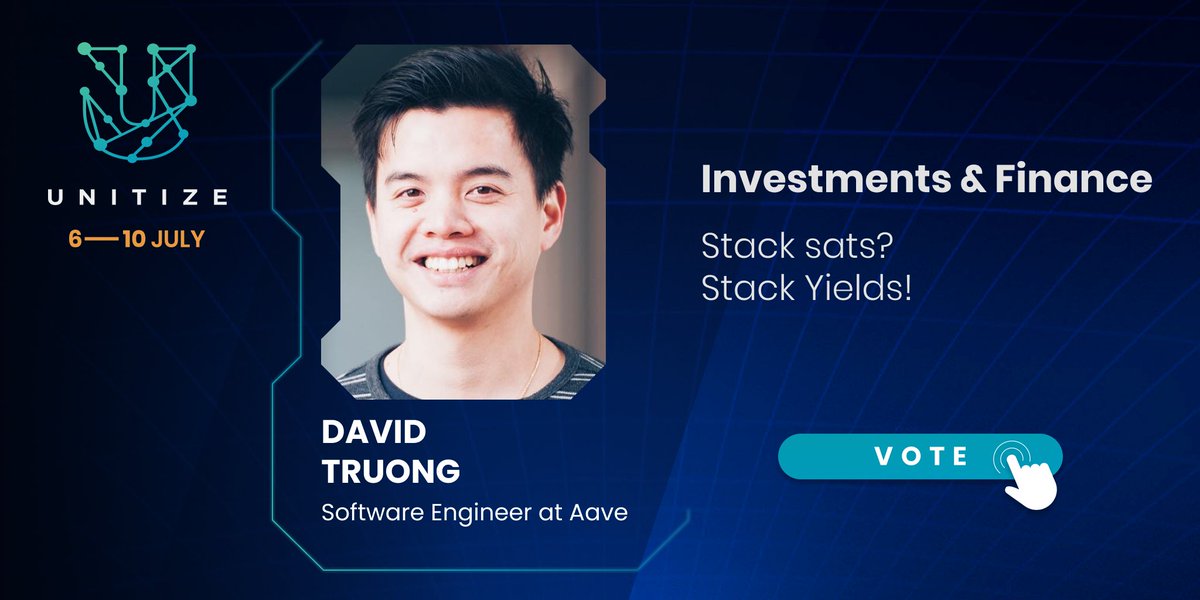 UNITIZE
6 — 10 JULY

DAVID TRUONG
Software Engineer at Aave

Investments & Finance

Stack sats?
Stack Yields!

VOTE